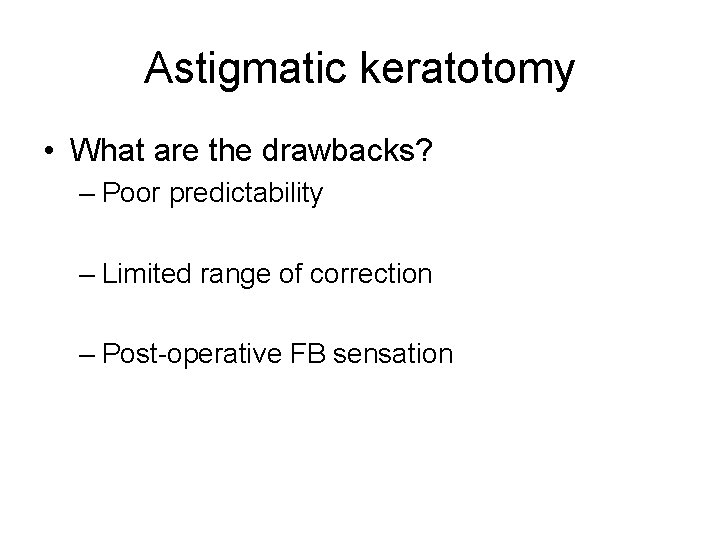 Astigmatic keratotomy

• What are the drawbacks?
– Poor predictability

– Limited range of correction

– Post-operative FB sensation